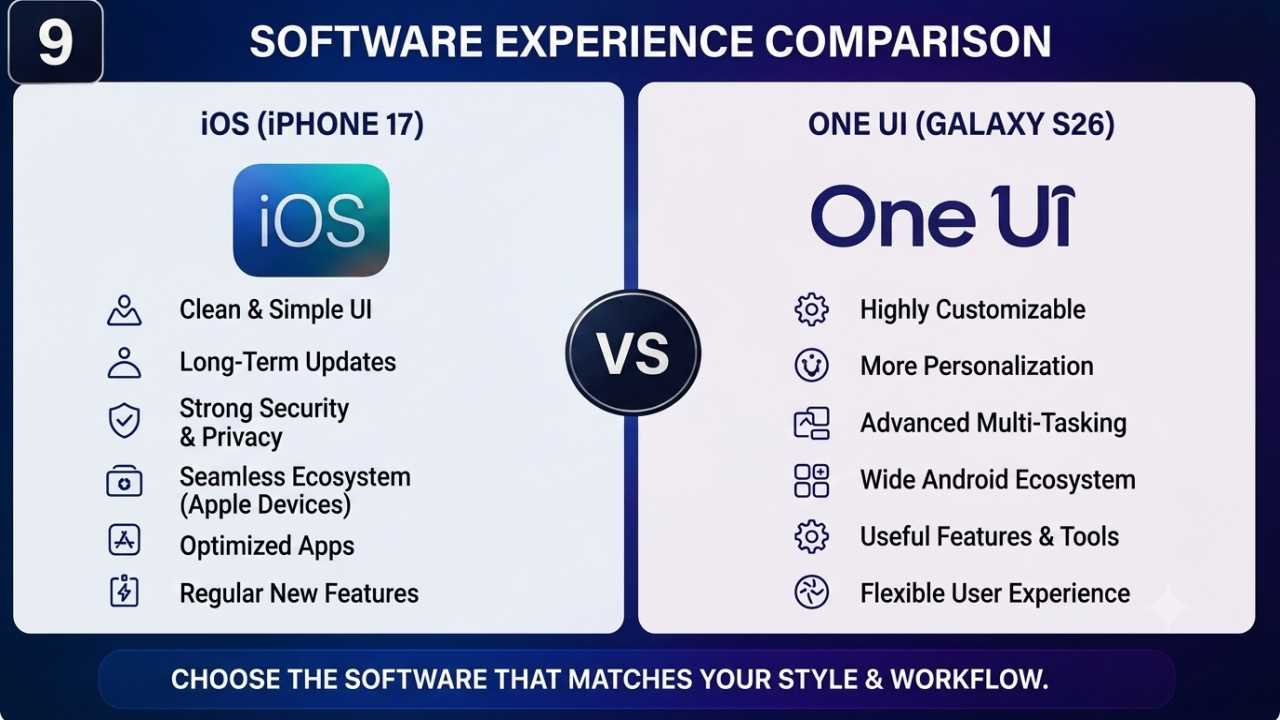 9

SOFTWARE EXPERIENCE COMPARISON

iOS (iPHONE 17)

iOS

Clean & Simple UI

Long-Term Updates

Strong Security & Privacy

Seamless Ecosystem (Apple Devices)

Optimized Apps

Regular New Features

VS

ONE UI (GALAXY S26)

One UI

Highly Customizable

More Personalization

Advanced Multi-Tasking

Wide Android Ecosystem

Useful Features & Tools

Flexible User Experience

CHOOSE THE SOFTWARE THAT MATCHES YOUR STYLE & WORKFLOW.